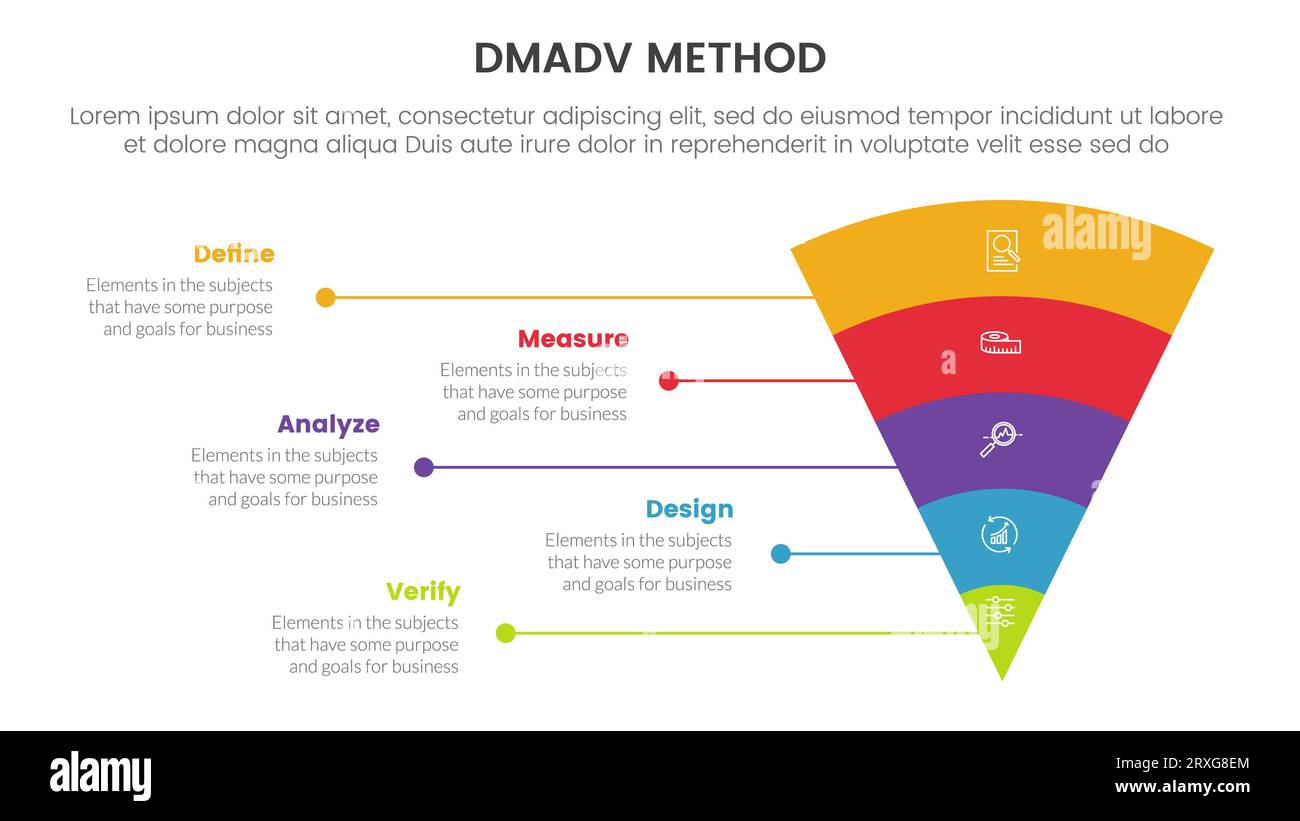 DMADV METHOD

Lorem ipsum dolor sit amet, consectetur adipiscing elit, sed do eiusmod tempor incididunt ut labore et dolore magna aliqua Duis aute irure dolor in reprehenderit in voluptate velit esse sed do

Define
Elements in the subjects that have some purpose and goals for business

Measure
Elements in the subjects that have some purpose and goals for business

Analyze
Elements in the subjects that have some purpose and goals for business

Design
Elements in the subjects that have some purpose and goals for business

Verify
Elements in the subjects that have some purpose and goals for business

alamy

alamy

Image ID: 2RXG8EM
www.alamy.com